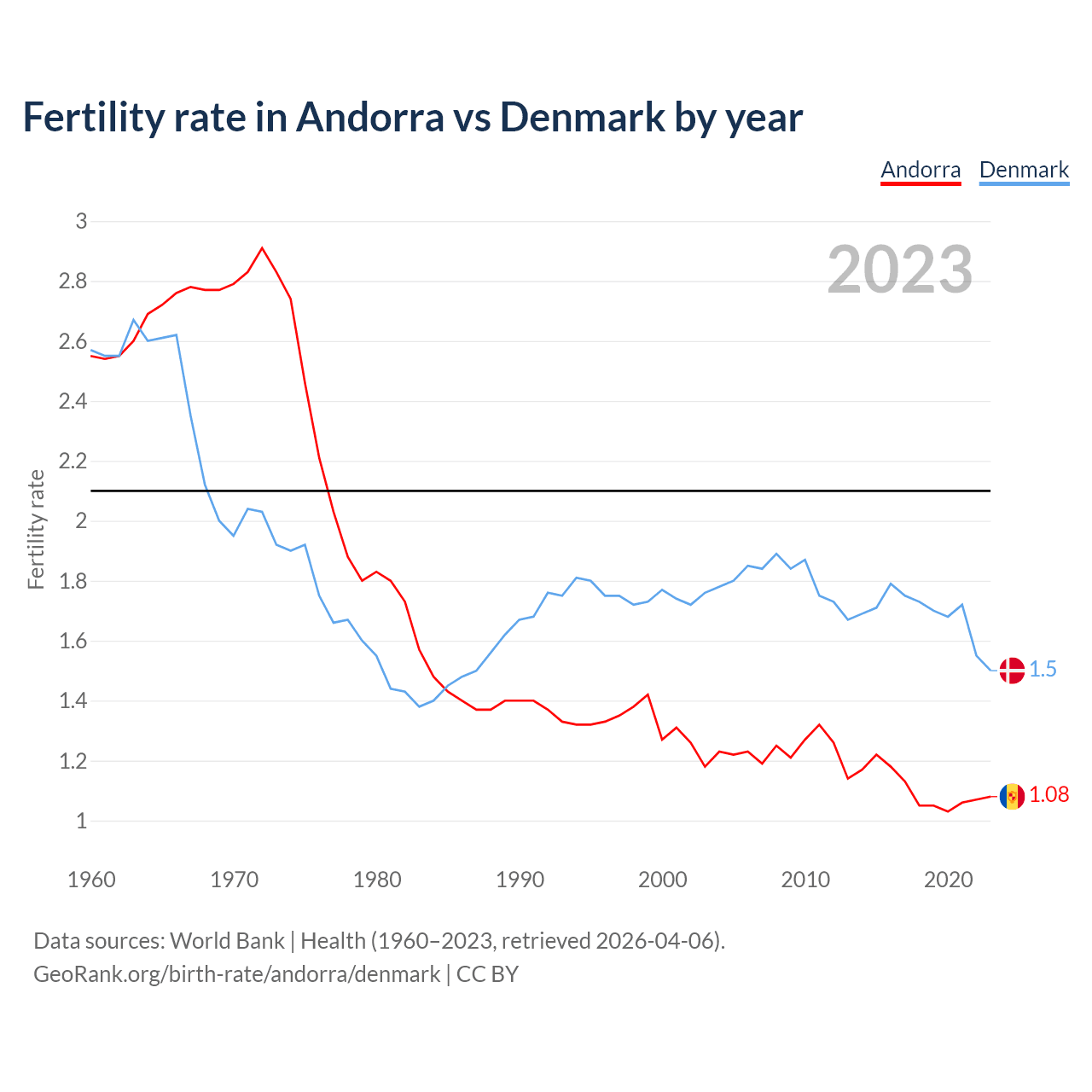 Fertility rate in Andorra vs Denmark by year

Andorra Denmark

2023

Fertility rate

3
2.8
2.6
2.4
2.2
2
1.8
1.6
1.4
1.2
1

1.5
1.08

1960 1970 1980 1990 2000 2010 2020

Data sources: World Bank | Health (1960–2023, retrieved 2026-04-06).
GeoRank.org/birth-rate/andorra/denmark | CC BY